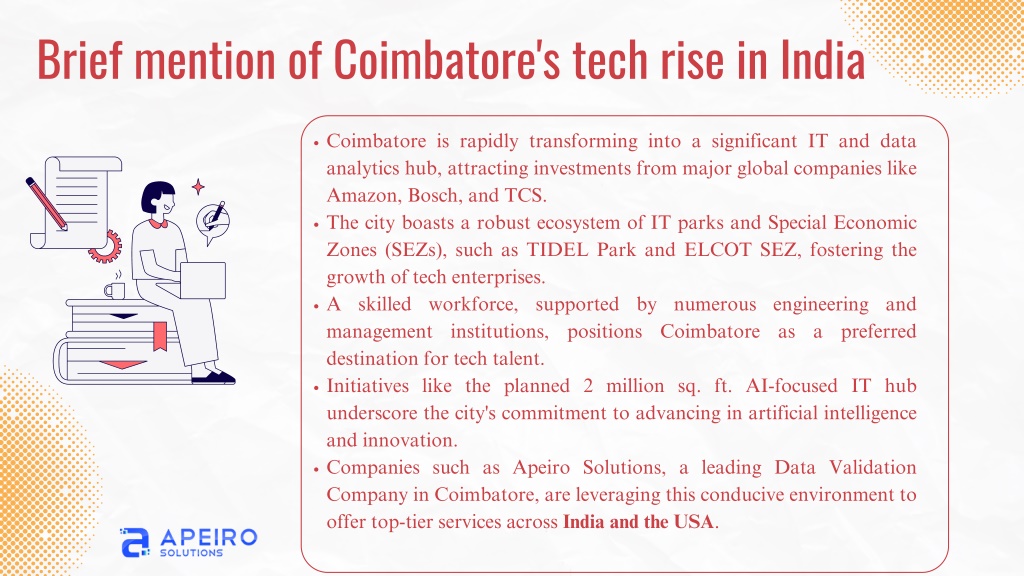 Brief mention of Coimbatore's tech rise in India

• Coimbatore is rapidly transforming into a significant IT and data analytics hub, attracting investments from major global companies like Amazon, Bosch, and TCS.
• The city boasts a robust ecosystem of IT parks and Special Economic Zones (SEZs), such as TIDEL Park and ELCOT SEZ, fostering the growth of tech enterprises.
• A skilled workforce, supported by numerous engineering and management institutions, positions Coimbatore as a preferred destination for tech talent.
• Initiatives like the planned 2 million sq. ft. AI-focused IT hub underscore the city's commitment to advancing in artificial intelligence and innovation.
• Companies such as Apeiro Solutions, a leading Data Validation Company in Coimbatore, are leveraging this conducive environment to offer top-tier services across India and the USA.

APEIRO
SOLUTIONS